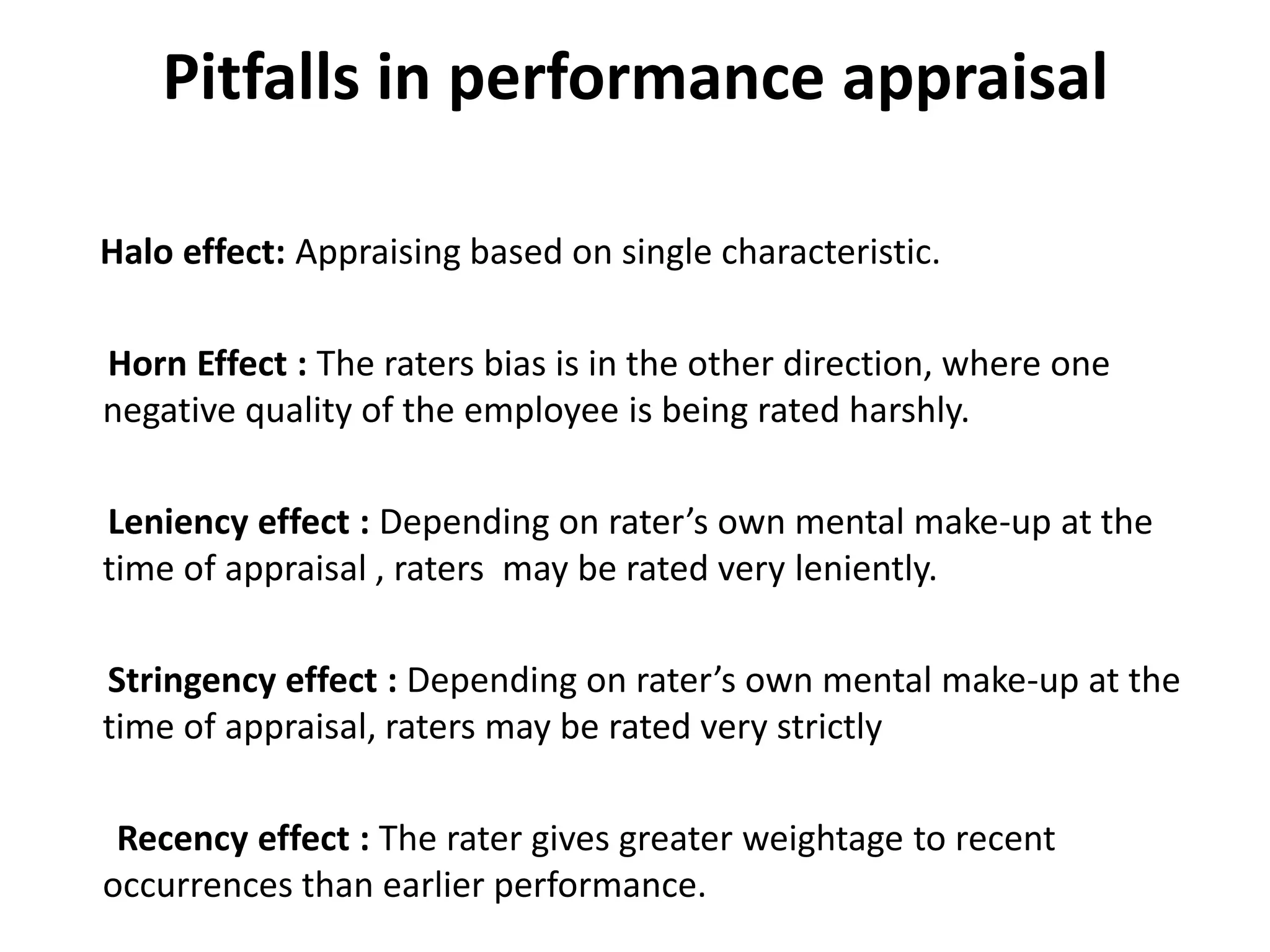 Pitfalls in performance appraisal

Halo effect: Appraising based on single characteristic.

Horn Effect : The raters bias is in the other direction, where one negative quality of the employee is being rated harshly.

Leniency effect : Depending on rater’s own mental make-up at the time of appraisal , raters may be rated very leniently.

Stringency effect : Depending on rater’s own mental make-up at the time of appraisal, raters may be rated very strictly

Recency effect : The rater gives greater weightage to recent occurrences than earlier performance.